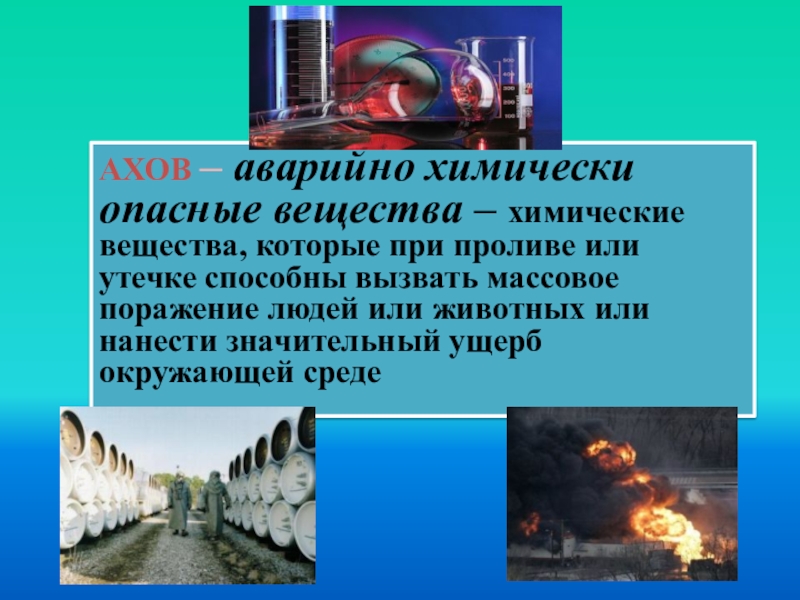 АХОВ – аварийно химически опасные вещества – химические вещества, которые при проливе или утечке способны вызвать массовое поражение людей или животных или нанести значительный ущерб окружающей среде